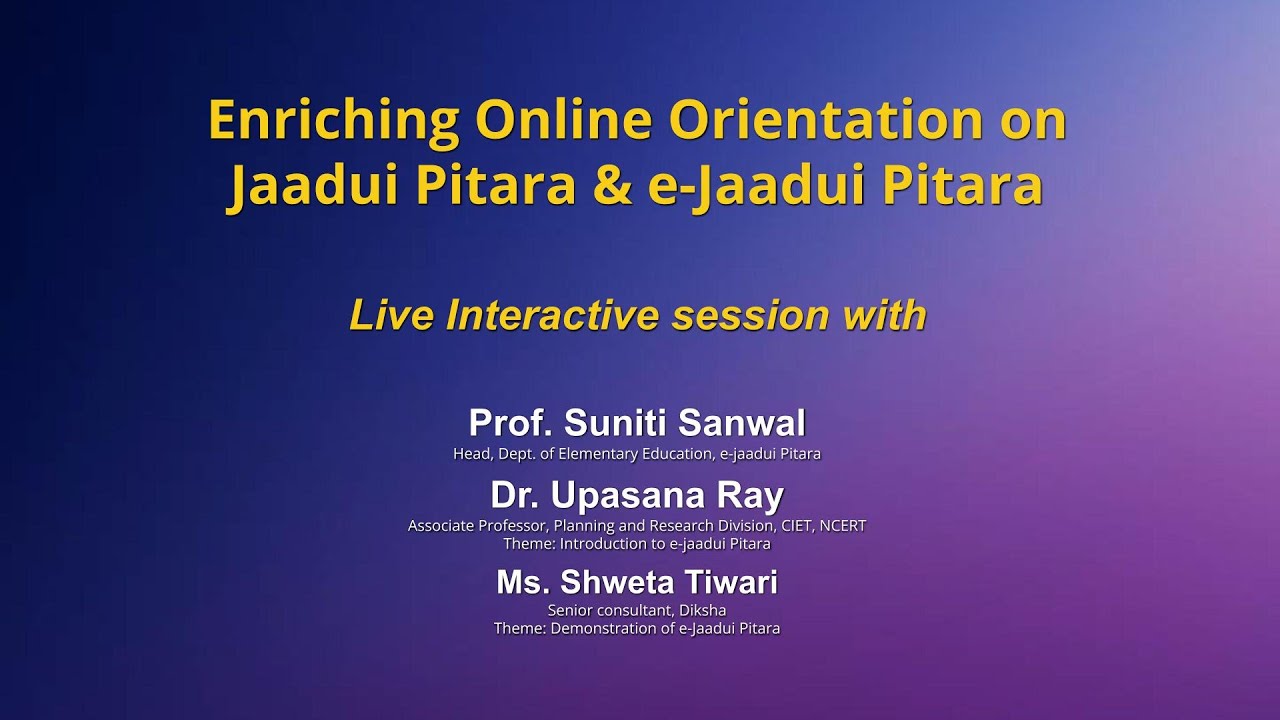 Enriching Online Orientation on Jaadui Pitara & e-Jaadui Pitara

Live Interactive session with

Prof. Suniti Sanwal
Head, Dept. of Elementary Education, e-jaadui Pitara

Dr. Upasana Ray
Associate Professor, Planning and Research Division, CIET, NCERT
Theme: Introduction to e-jaadui Pitara

Ms. Shweta Tiwari
Senior consultant, Diksha
Theme: Demonstration of e-Jaadui Pitara